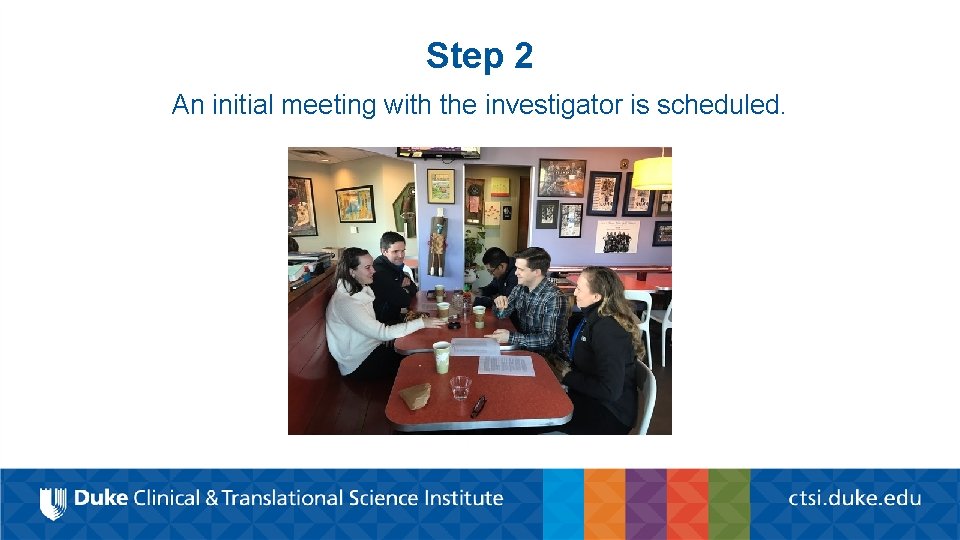 Step 2

An initial meeting with the investigator is scheduled.

Duke Clinical & Translational Science Institute

ctsi.duke.edu